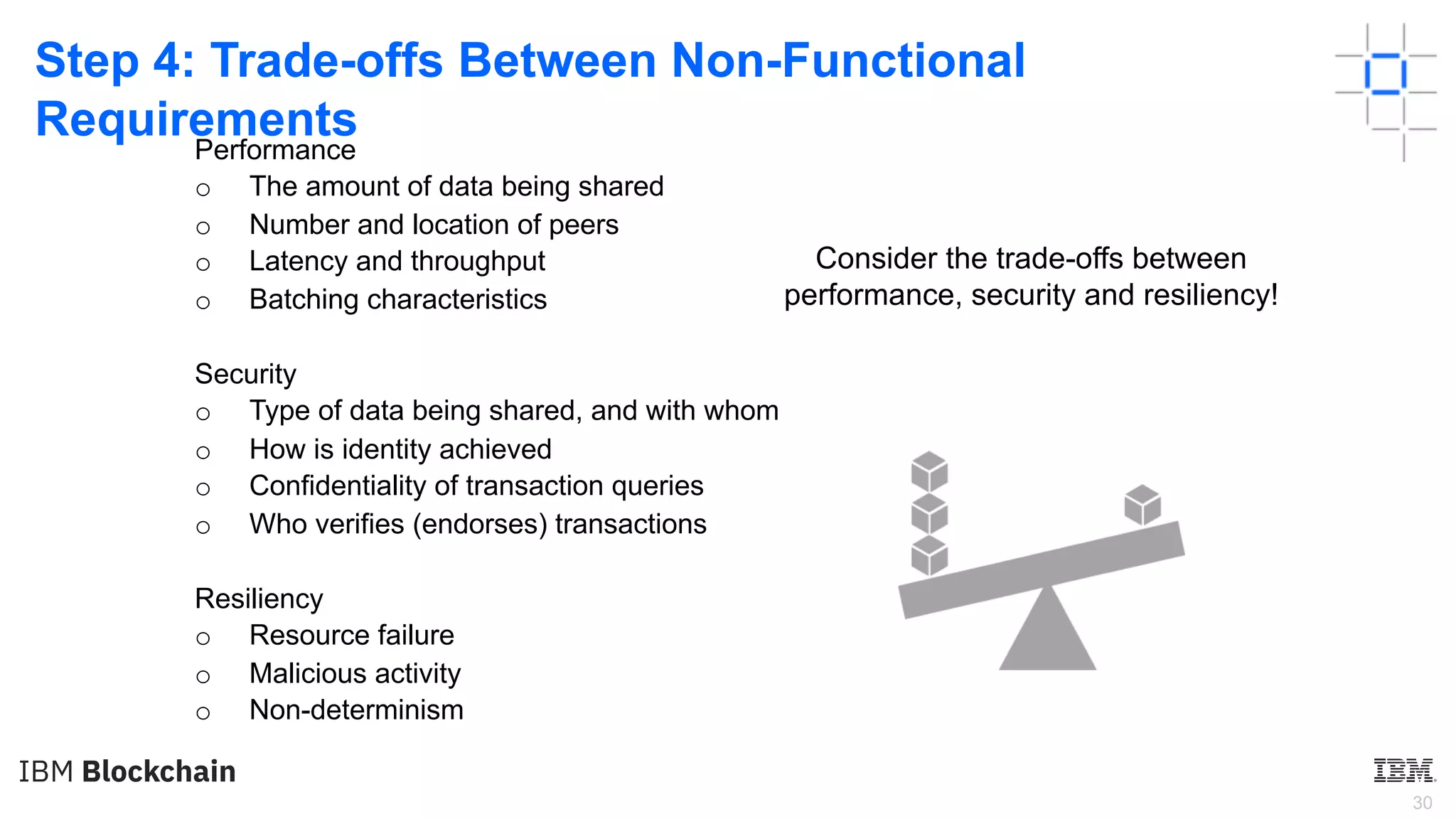 Step 4: Trade-offs Between Non-Functional Requirements

Performance
○ The amount of data being shared
○ Number and location of peers
○ Latency and throughput
○ Batching characteristics

Security
○ Type of data being shared, and with whom
○ How is identity achieved
○ Confidentiality of transaction queries
○ Who verifies (endorses) transactions

Resiliency
○ Resource failure
○ Malicious activity
○ Non-determinism

Consider the trade-offs between performance, security and resiliency!

IBM Blockchain

IBM

30